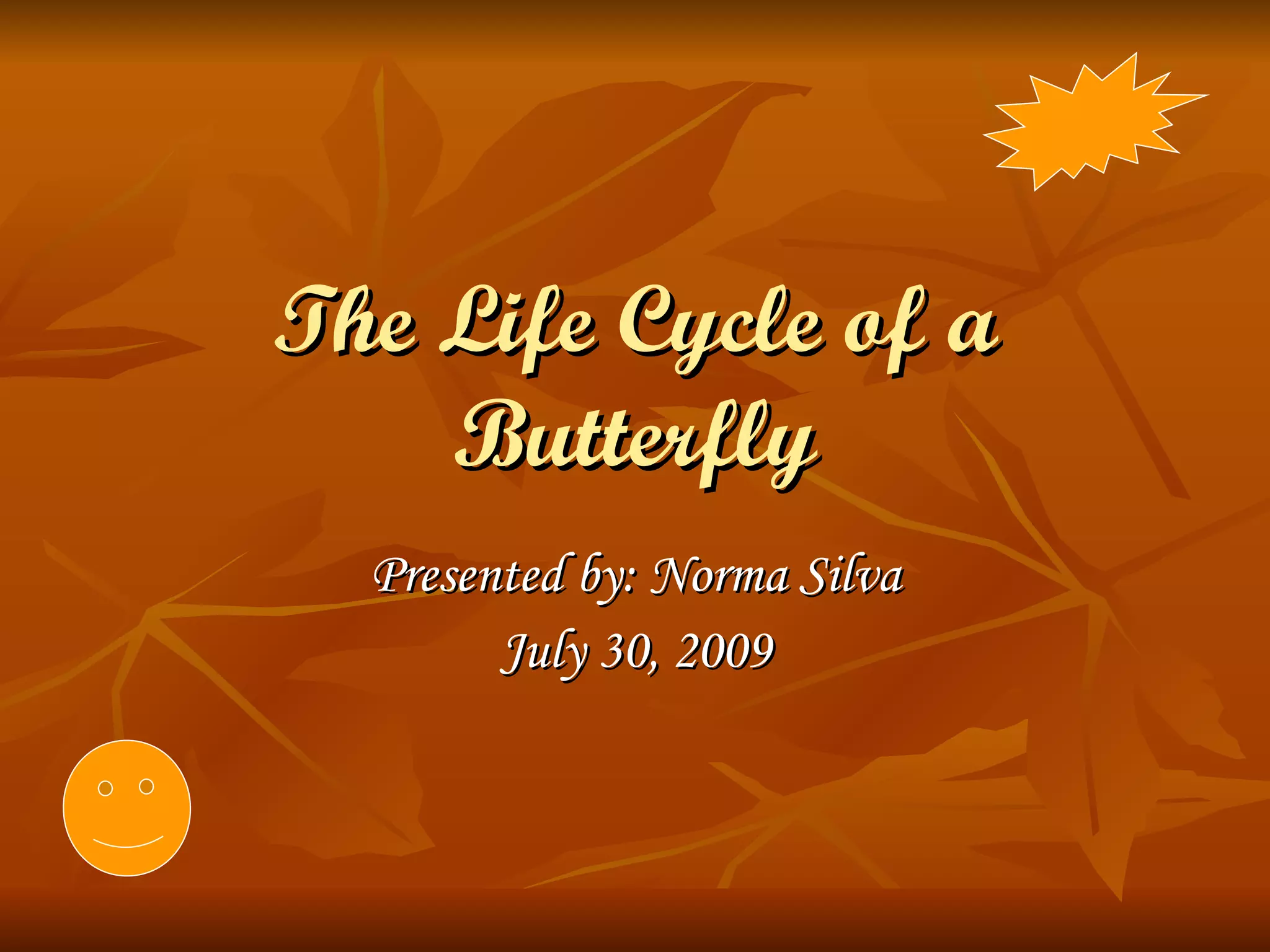 The Life Cycle of a Butterfly

Presented by: Norma Silva

July 30, 2009